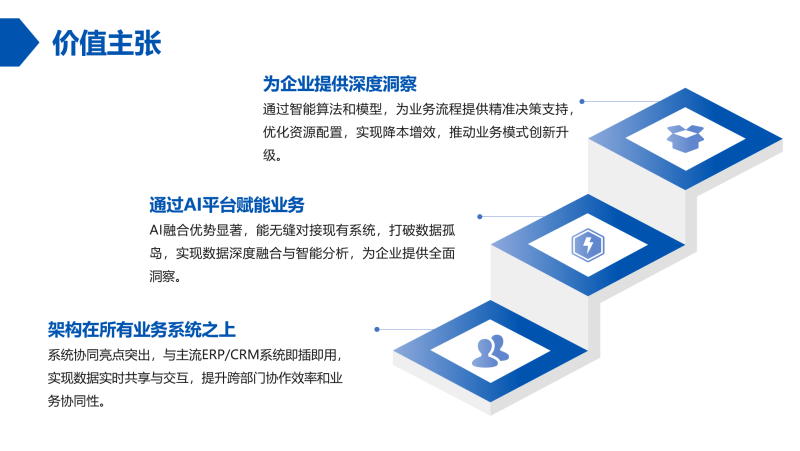 价值主张

为企业提供深度洞察

通过智能算法和模型，为业务流程提供精准决策支持，优化资源配置，实现降本增效，推动业务模式创新升级。

通过AI平台赋能业务

AI融合优势显著，能无缝对接现有系统，打破数据孤岛，实现数据深度融合与智能分析，为企业提供全面洞察。

架构在所有业务系统之上

系统协同亮点突出，与主流ERP/CRM系统即插即用，实现数据实时共享与交互，提升跨部门协作效率和业务协同性。